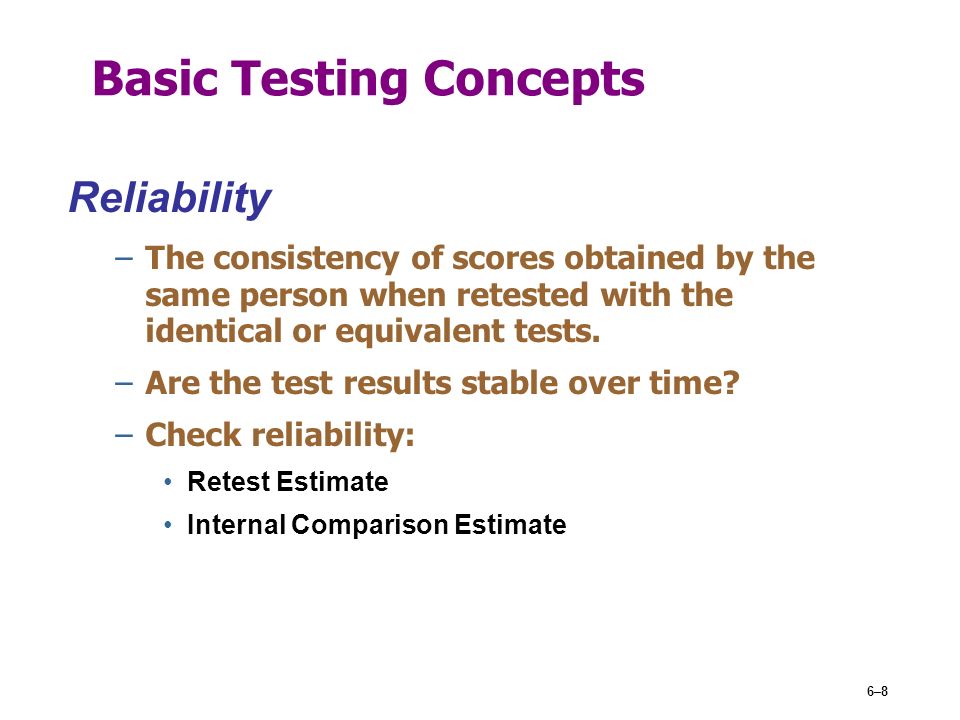 Basic Testing Concepts

Reliability

– The consistency of scores obtained by the same person when retested with the identical or equivalent tests.

– Are the test results stable over time?

– Check reliability:

• Retest Estimate

• Internal Comparison Estimate

6–8